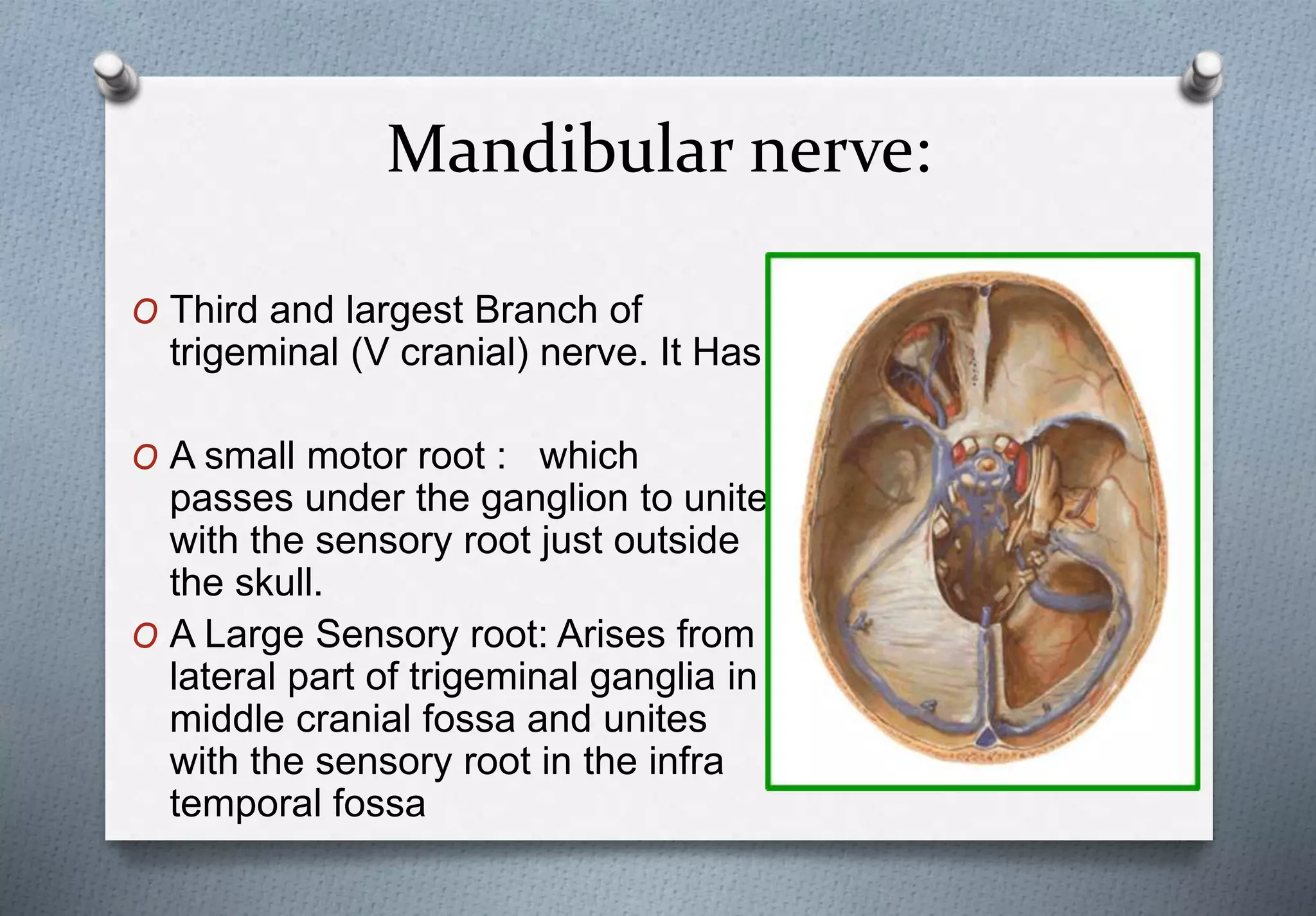 Mandibular nerve:

O Third and largest Branch of trigeminal (V cranial) nerve. It Has

O A small motor root : which passes under the ganglion to unite with the sensory root just outside the skull.

O A Large Sensory root: Arises from lateral part of trigeminal ganglia in middle cranial fossa and unites with the sensory root in the infra temporal fossa